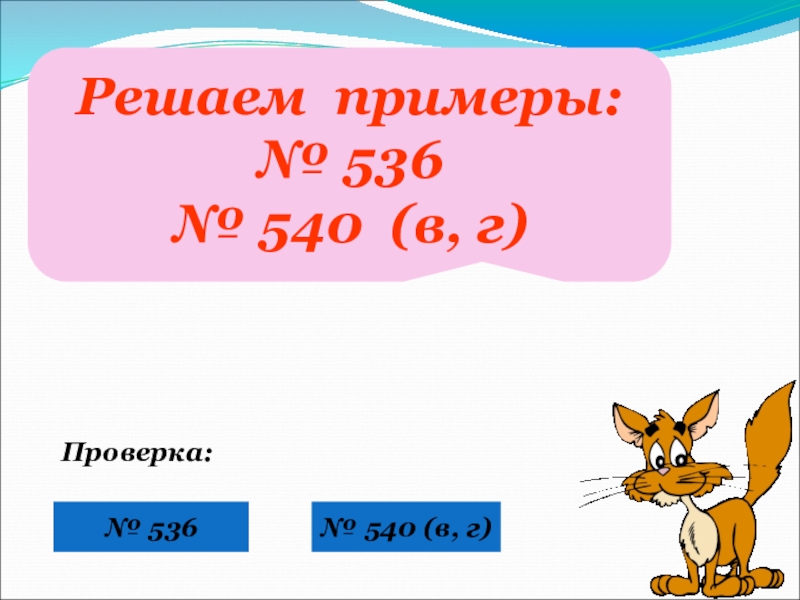 Решаем примеры:
№ 536
№ 540 (в, г)

Проверка:

№ 536

№ 540 (в, г)